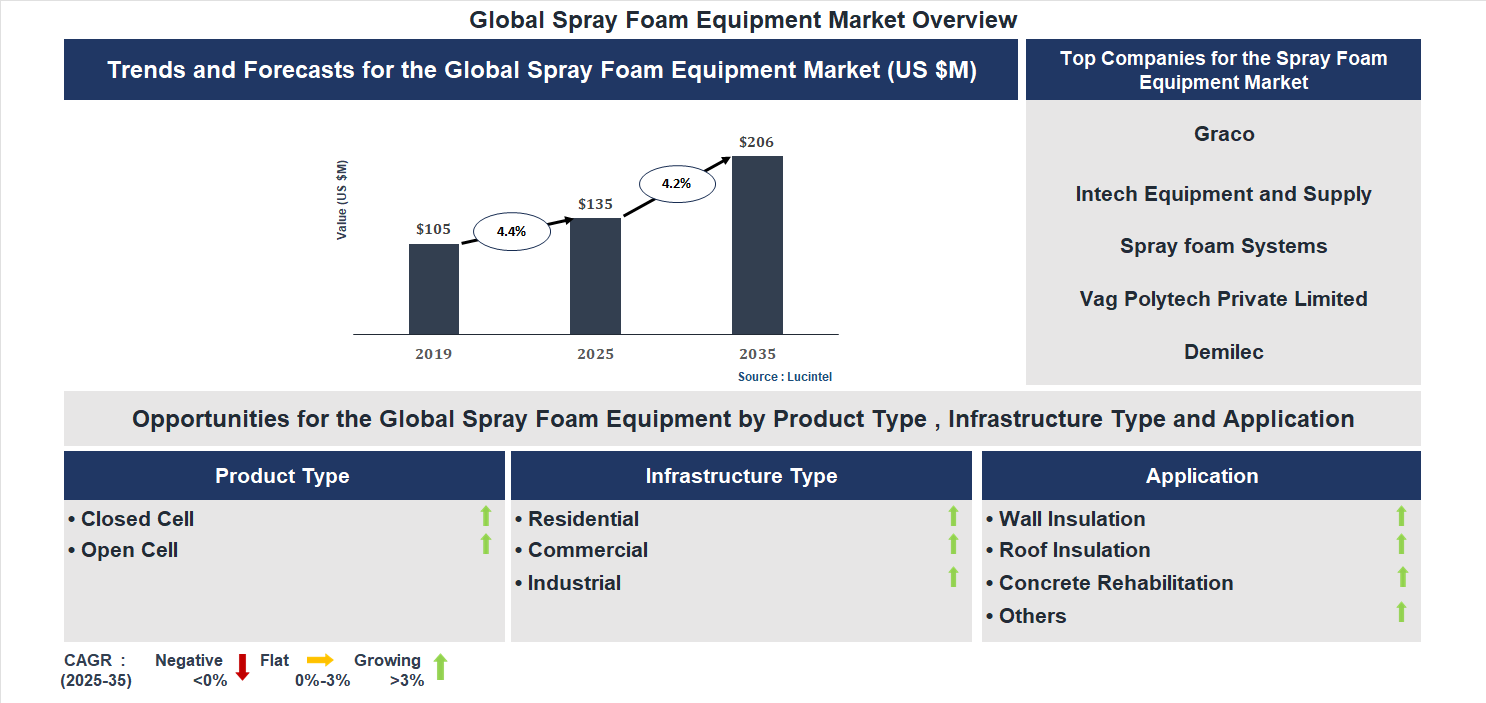 Global Spray Foam Equipment Market Overview

Trends and Forecasts for the Global Spray Foam Equipment Market (US $M)

Value (US $M)

$105
4.4%
$135
4.2%
$206

2019
2025
2035

Source : Lucintel

Top Companies for the Spray Foam Equipment Market

Graco

Intech Equipment and Supply

Spray foam Systems

Vag Polytech Private Limited

Demilec

Opportunities for the Global Spray Foam Equipment by Product Type , Infrastructure Type and Application

Product Type

• Closed Cell
• Open Cell

Infrastructure Type

• Residential
• Commercial
• Industrial

Application

• Wall Insulation
• Roof Insulation
• Concrete Rehabilitation
• Others

CAGR : (2025-35)
Negative <0%
Flat 0%-3%
Growing >3%